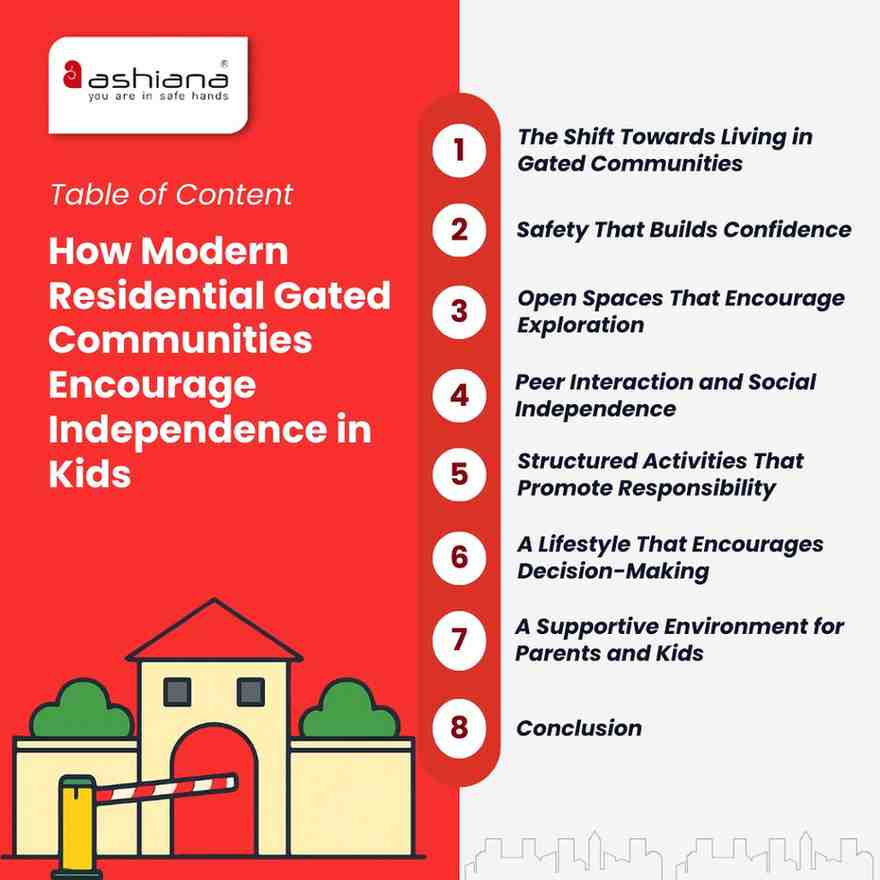 ashiana®
you are in safe hands

Table of Content

How Modern Residential Gated Communities Encourage Independence in Kids

1 The Shift Towards Living in Gated Communities

2 Safety That Builds Confidence

3 Open Spaces That Encourage Exploration

4 Peer Interaction and Social Independence

5 Structured Activities That Promote Responsibility

6 A Lifestyle That Encourages Decision-Making

7 A Supportive Environment for Parents and Kids

8 Conclusion